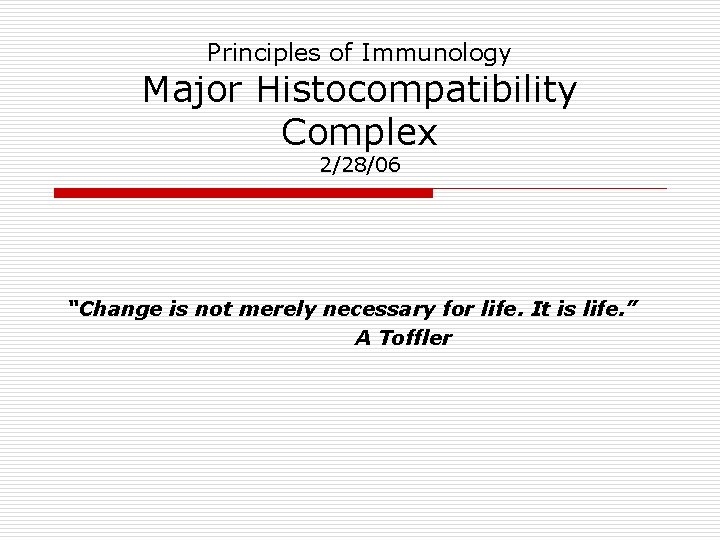 Principles of Immunology
Major Histocompatibility Complex
2/28/06

"Change is not merely necessary for life. It is life."
A Toffler